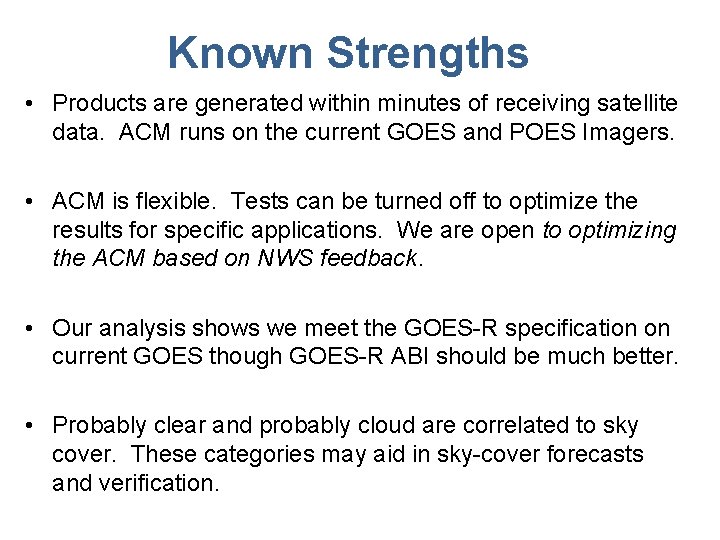 Known Strengths

• Products are generated within minutes of receiving satellite data. ACM runs on the current GOES and POES Imagers.

• ACM is flexible. Tests can be turned off to optimize the results for specific applications. We are open to optimizing the ACM based on NWS feedback.

• Our analysis shows we meet the GOES-R specification on current GOES though GOES-R ABI should be much better.

• Probably clear and probably cloud are correlated to sky cover. These categories may aid in sky-cover forecasts and verification.